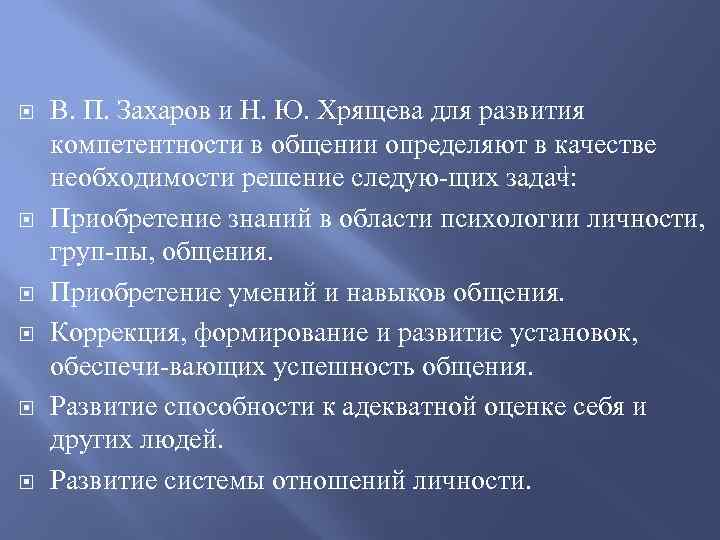 В. П. Захаров и Н. Ю. Хрящева для развития компетентности в общении определяют в качестве необходимости решение следую-щих задач:

Приобретение знаний в области психологии личности, груп-пы, общения.

Приобретение умений и навыков общения.

Коррекция, формирование и развитие установок, обеспечи-вающих успешность общения.

Развитие способности к адекватной оценке себя и других людей.

Развитие системы отношений личности.